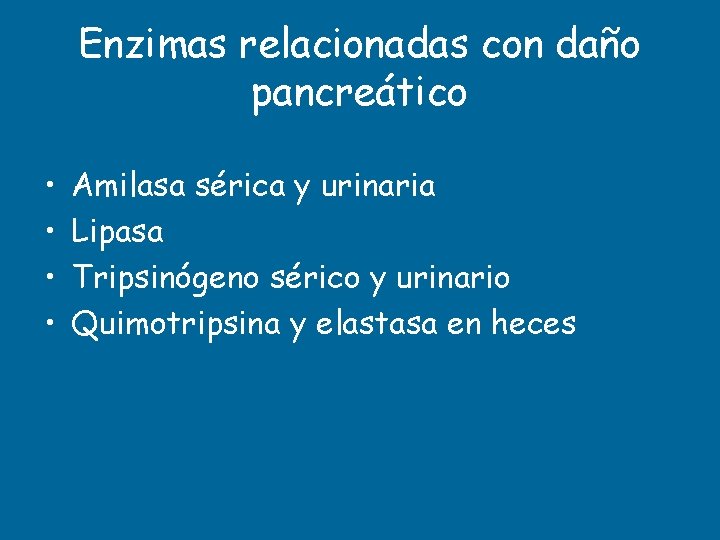 Enzimas relacionadas con daño pancreático

• Amilasa sérica y urinaria
• Lipasa
• Tripsinógeno sérico y urinario
• Quimotripsina y elastasa en heces